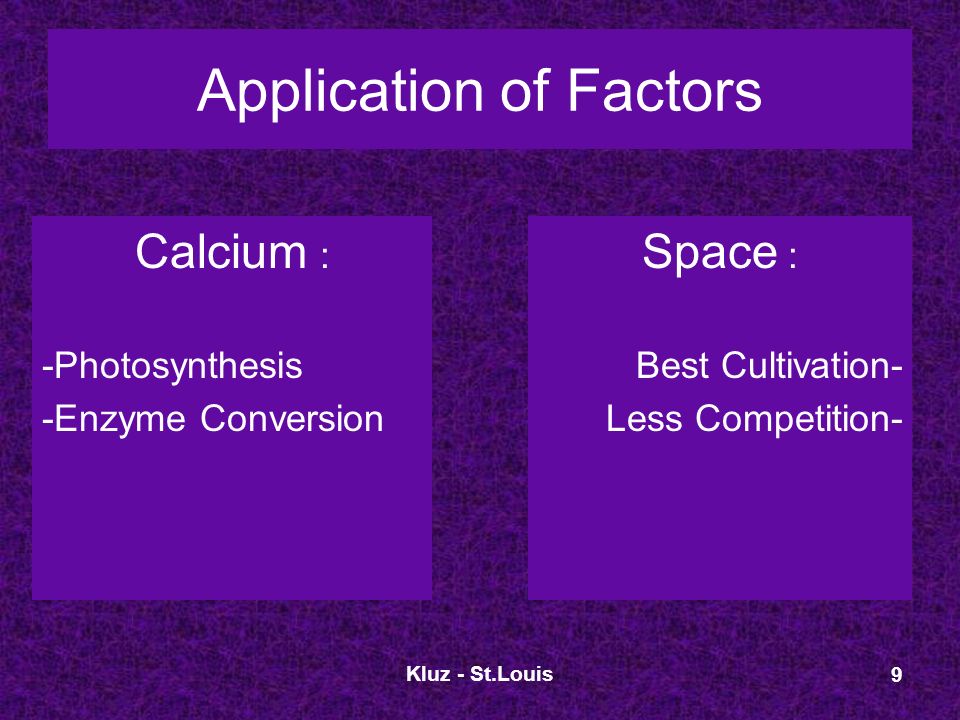 Application of Factors

Calcium :

-Photosynthesis
-Enzyme Conversion

Space :

Best Cultivation-
Less Competition-

Kluz - St.Louis

9